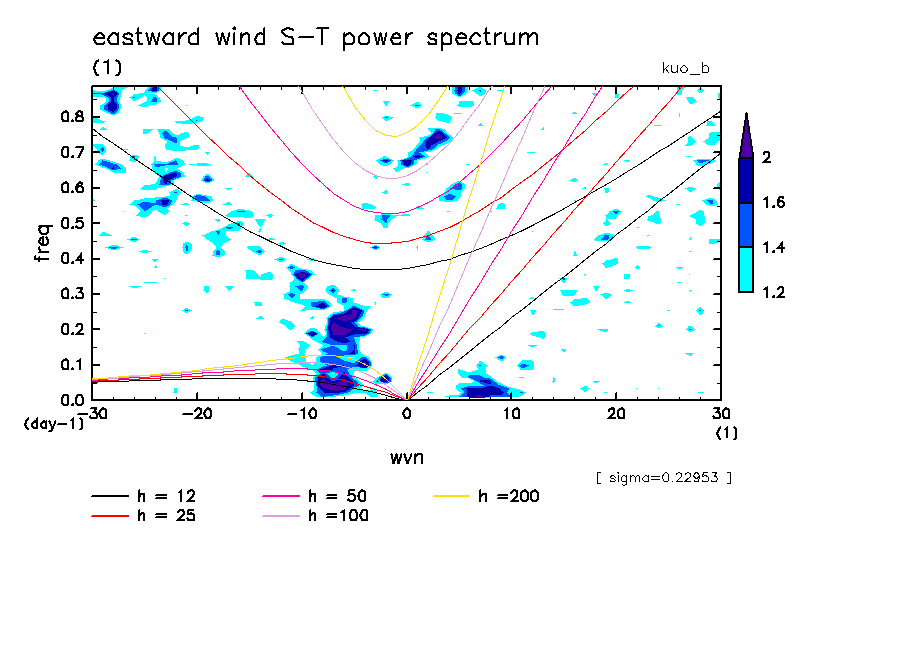 eastward wind S-T power spectrum
(1)
kuo_b

freq
0.8
0.7
0.6
0.5
0.4
0.3
0.2
0.1
0.0
(day-1)
-30
-20
-10
0
10
20
30
(1)
wvn

2
1.6
1.4
1.2

[ sigma=0.22953 ]

h = 12
h = 25
h = 50
h =100
h =200